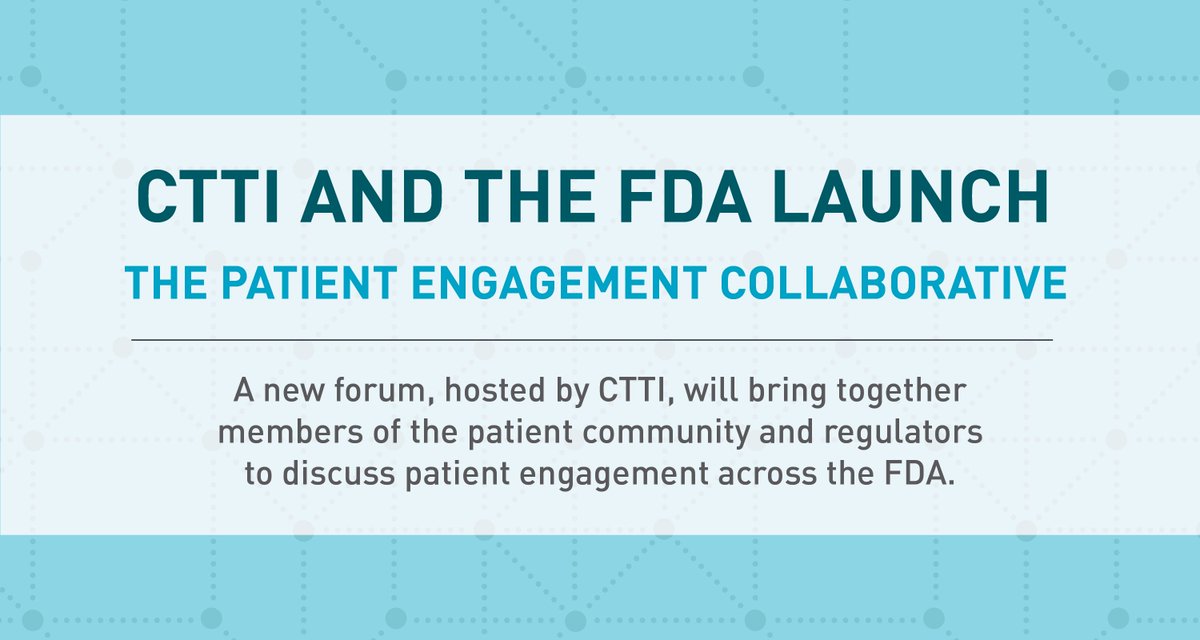 CTTI AND THE FDA LAUNCH

THE PATIENT ENGAGEMENT COLLABORATIVE

A new forum, hosted by CTTI, will bring together members of the patient community and regulators to discuss patient engagement across the FDA.